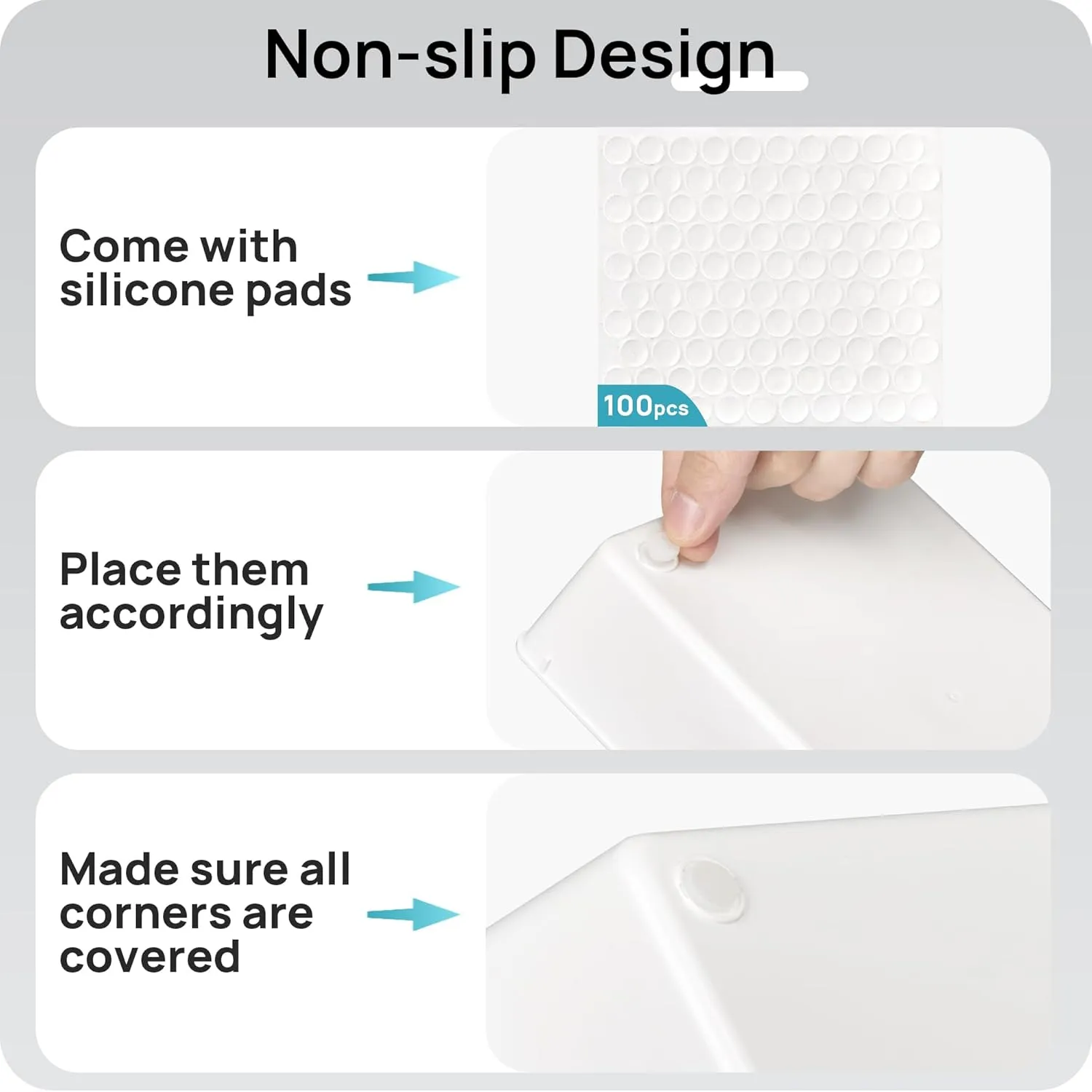 Non-slip Design

Come with silicone pads

100pcs

Place them accordingly

Made sure all corners are covered